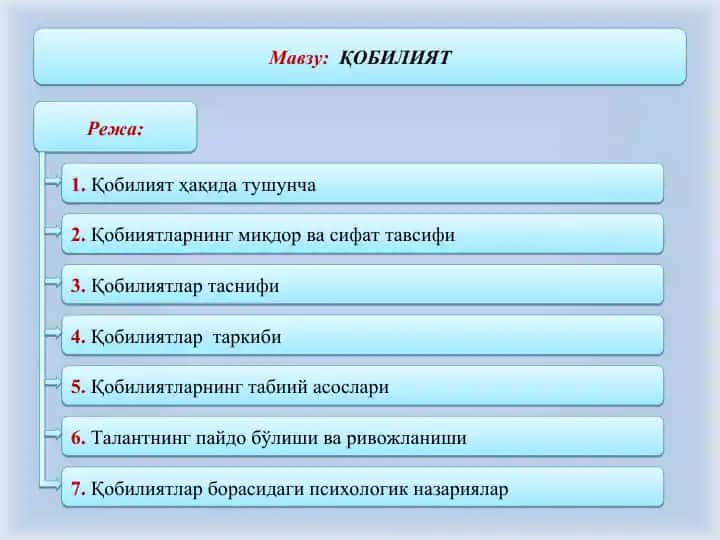 Мавзу: ҚОБИЛИЯТ

Режа:

1. Қобилият ҳақида тушунча

2. Қобииятларнинг миқдор ва сифат тавсифи

3. Қобилиятлар таснифи

4. Қобилиятлар таркиби

5. Қобилиятларнинг табиий асослари

6. Талантнинг пайдо бўлиши ва ривожланиши

7. Қобилиятлар борасидаги психологик назариялар